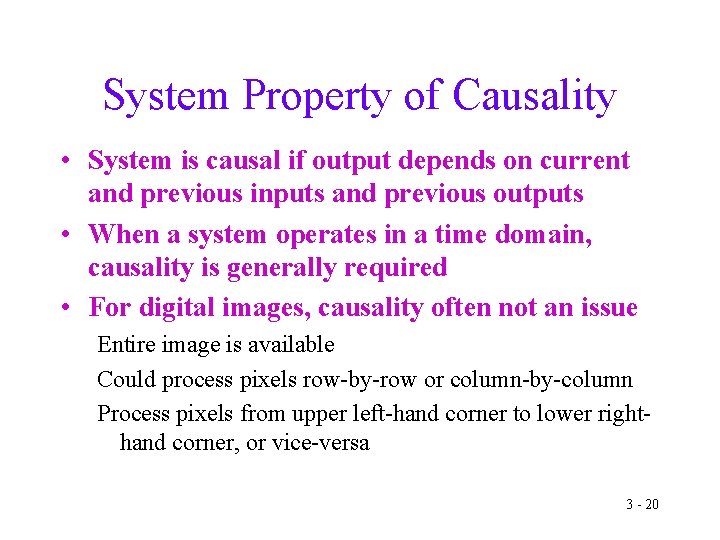 System Property of Causality

• System is causal if output depends on current and previous inputs and previous outputs

• When a system operates in a time domain, causality is generally required

• For digital images, causality often not an issue

Entire image is available

Could process pixels row-by-row or column-by-column

Process pixels from upper left-hand corner to lower right-hand corner, or vice-versa

3 - 20